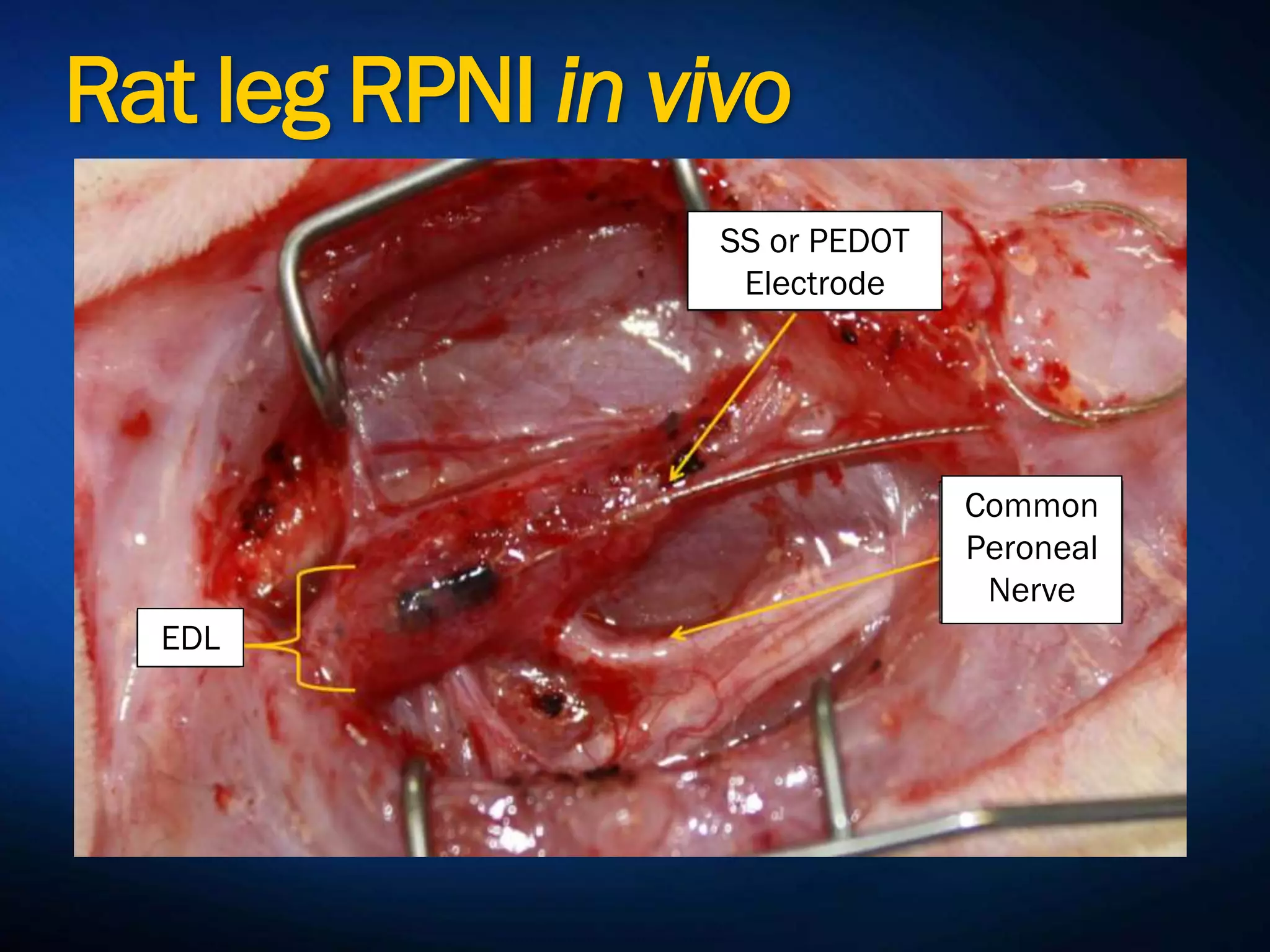 Rat leg RPNI in vivo

SS or PEDOT Electrode

Common Peroneal Nerve

EDL